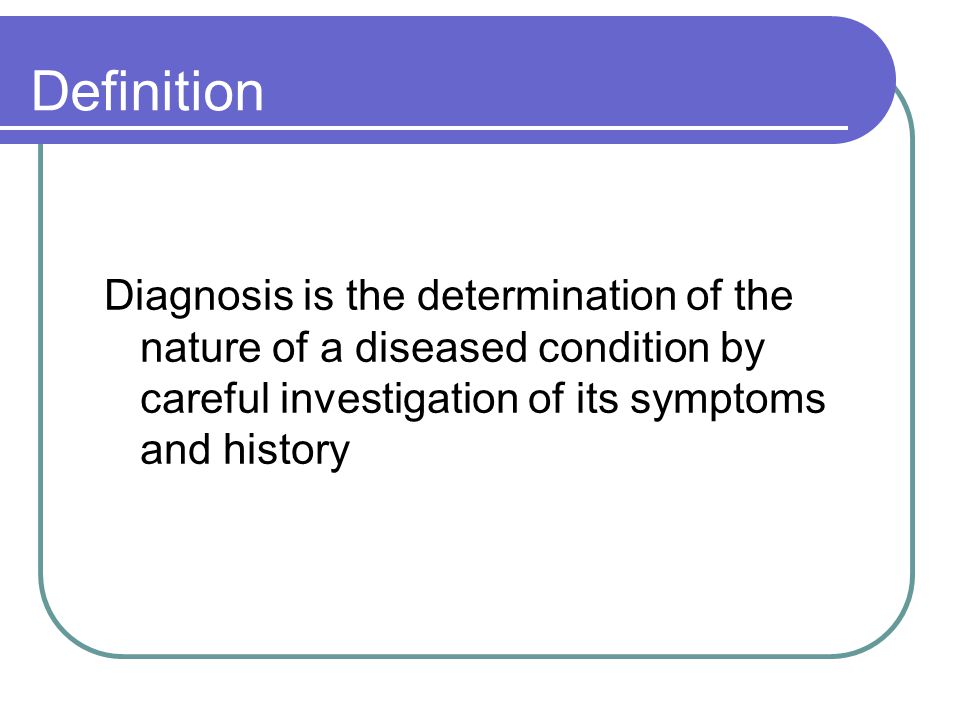 Definition

Diagnosis is the determination of the nature of a diseased condition by careful investigation of its symptoms and history